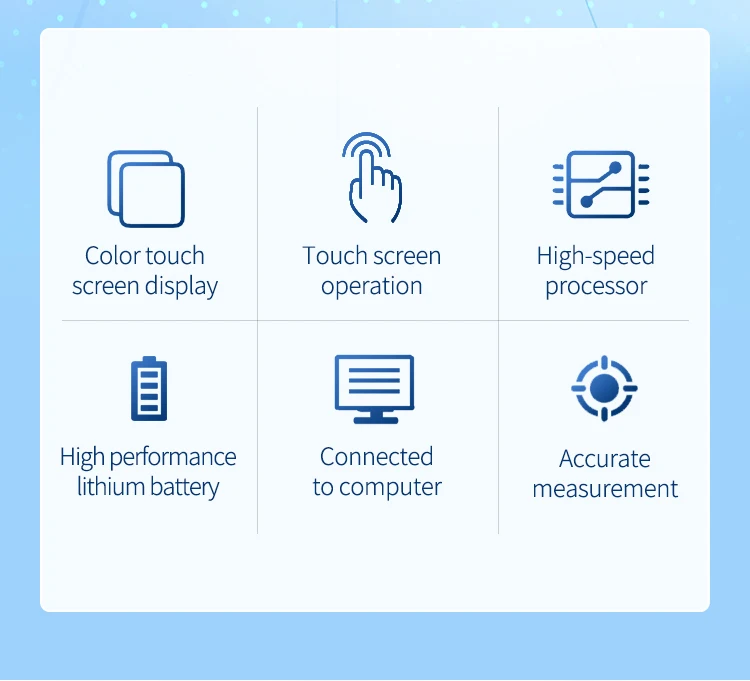 Color touch screen display

Touch screen operation

High-speed processor

High performance lithium battery

Connected to computer

Accurate measurement